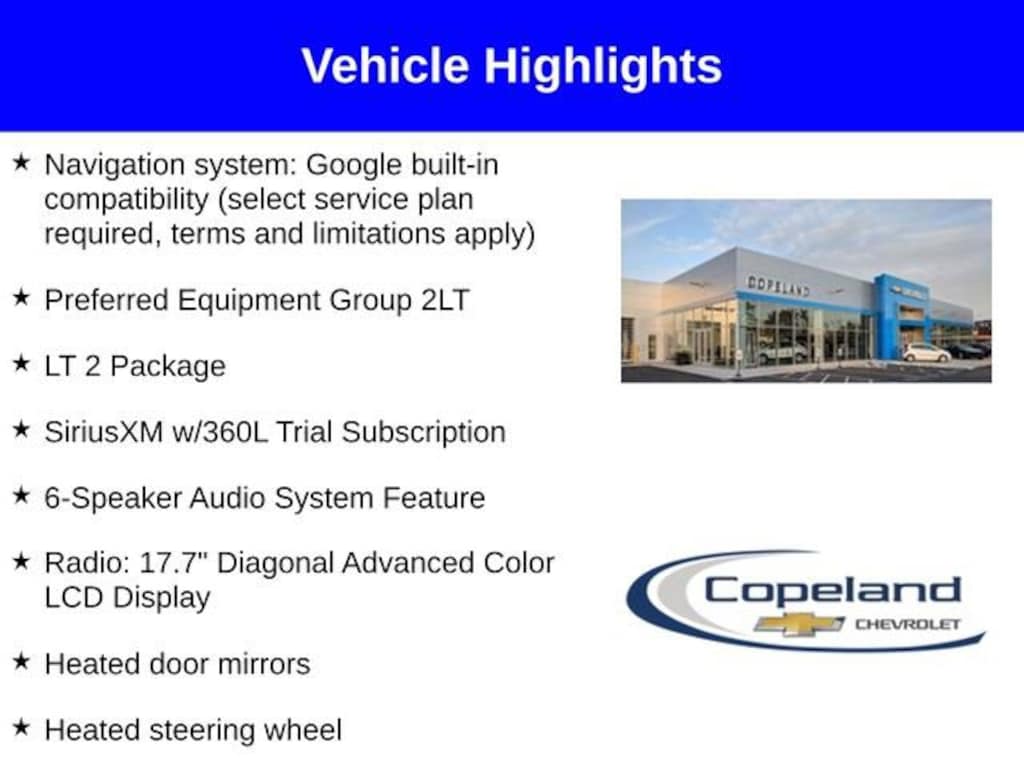 Vehicle Highlights

★ Navigation system: Google built-in compatibility (select service plan required, terms and limitations apply)

★ Preferred Equipment Group 2LT

★ LT 2 Package

★ SiriusXM w/360L Trial Subscription

★ 6-Speaker Audio System Feature

★ Radio: 17.7" Diagonal Advanced Color LCD Display

★ Heated door mirrors

★ Heated steering wheel

COPELAND

Copeland
CHEVROLET